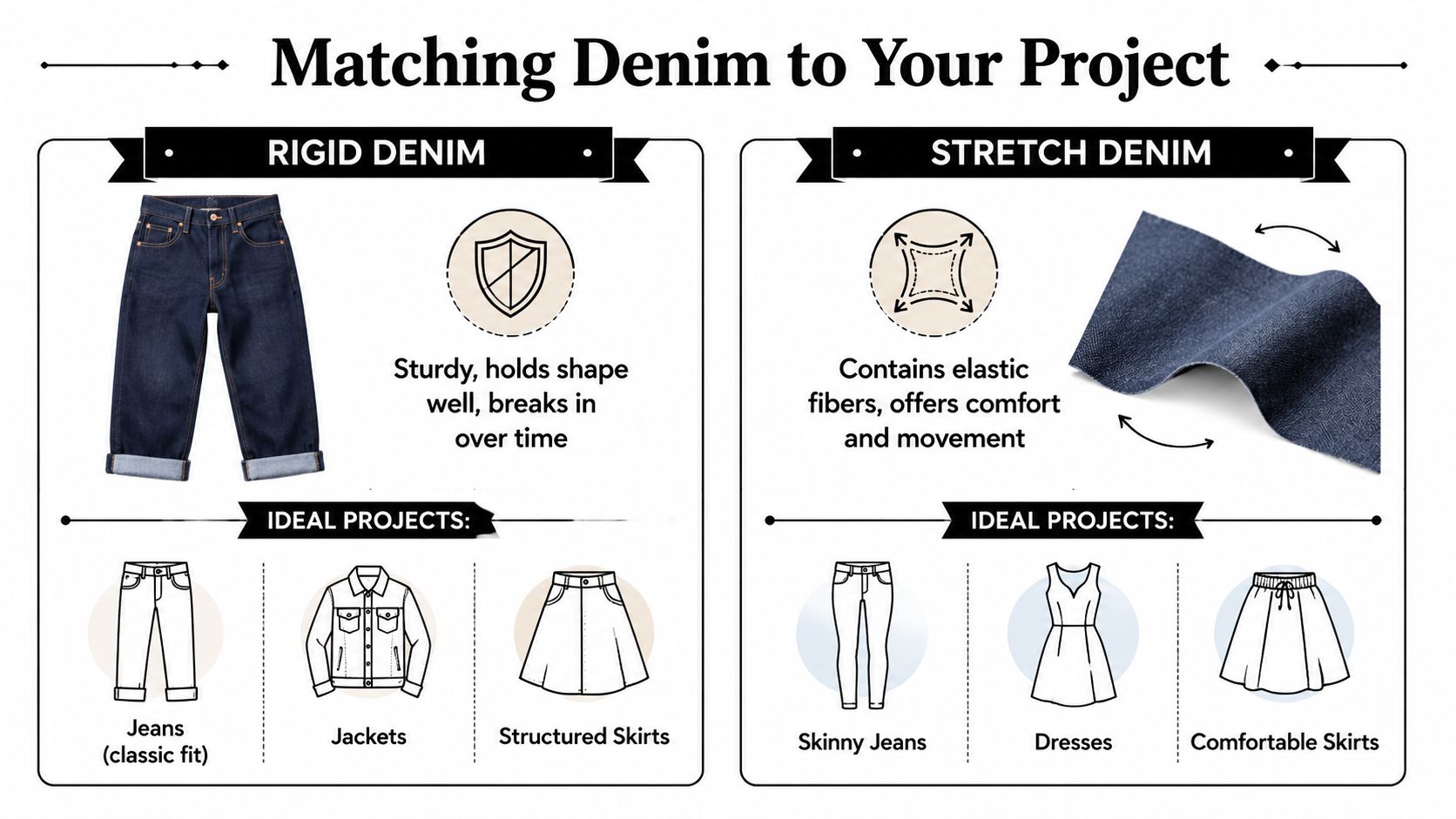 Matching Denim to Your Project

RIGID DENIM

Sturdy, holds shape well, breaks in over time

IDEAL PROJECTS:

Jeans (classic fit)

Jackets

Structured Skirts

STRETCH DENIM

Contains elastic fibers, offers comfort and movement

IDEAL PROJECTS:

Skinny Jeans

Dresses

Comfortable Skirts